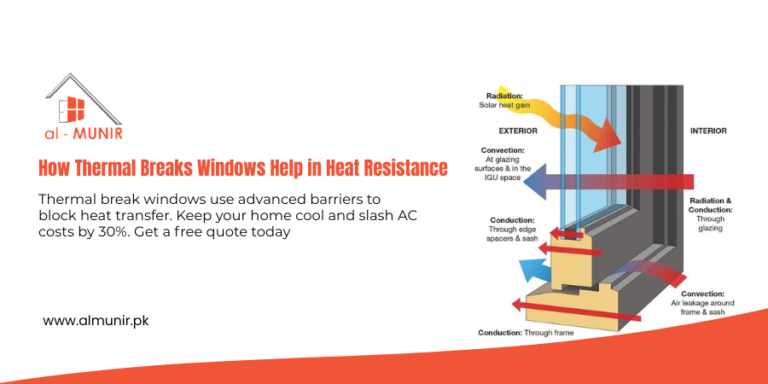 al - MUNIR

How Thermal Breaks Windows Help in Heat Resistance

Thermal break windows use advanced barriers to block heat transfer. Keep your home cool and slash AC costs by 30%. Get a free quote today

www.almunir.pk

Radiation: Solar heat gain

EXTERIOR

INTERIOR

Convection: At glazing surfaces & in the IGU space

Radiation & Conduction: Through glazing

Conduction: Through edge spacers & sash

Convection: Air leakage around frame & sash

Conduction: Through frame